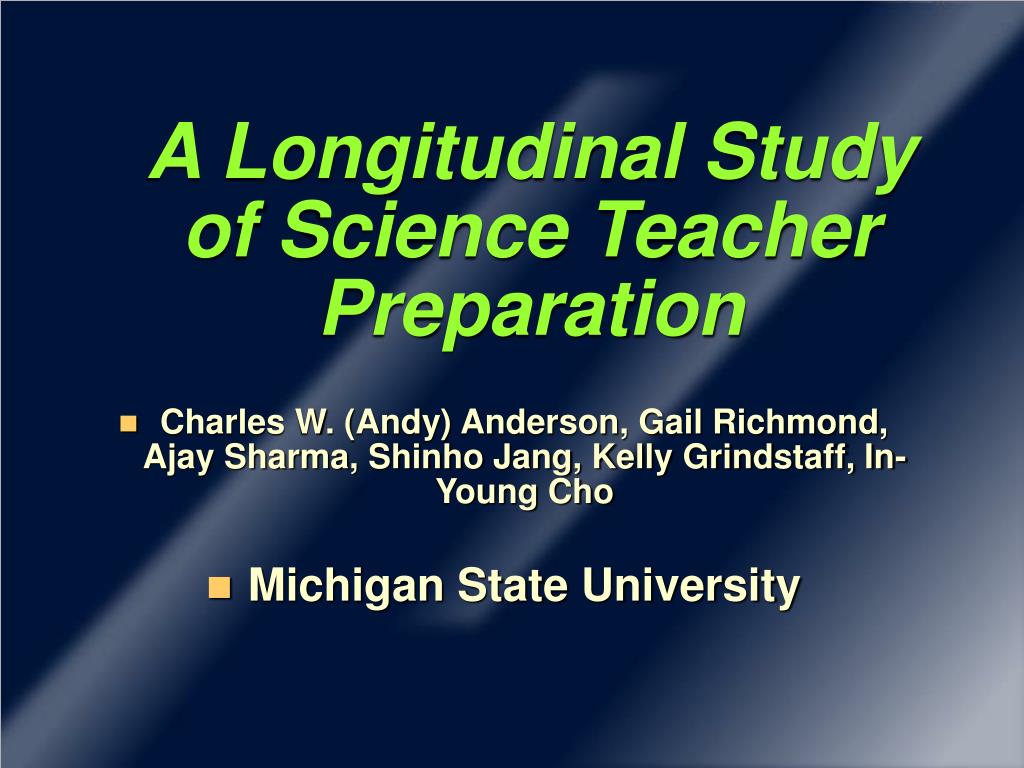 A Longitudinal Study of Science Teacher Preparation

Charles W. (Andy) Anderson, Gail Richmond, Ajay Sharma, Shinho Jang, Kelly Grindstaff, In-Young Cho

Michigan State University